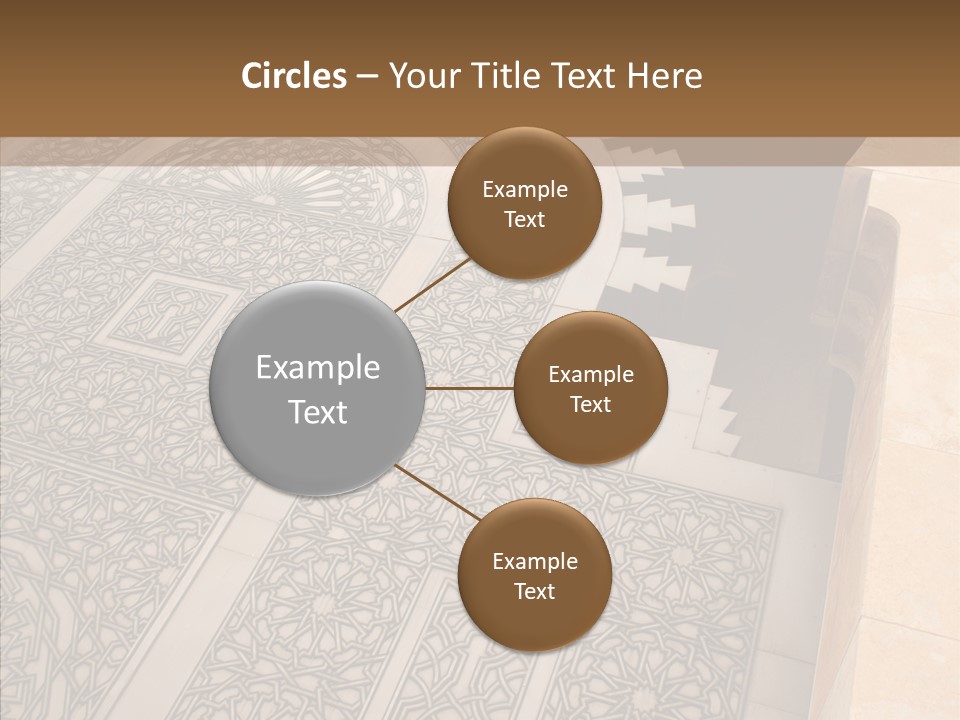 Circles – Your Title Text Here

Example Text

Example Text

Example Text

Example Text